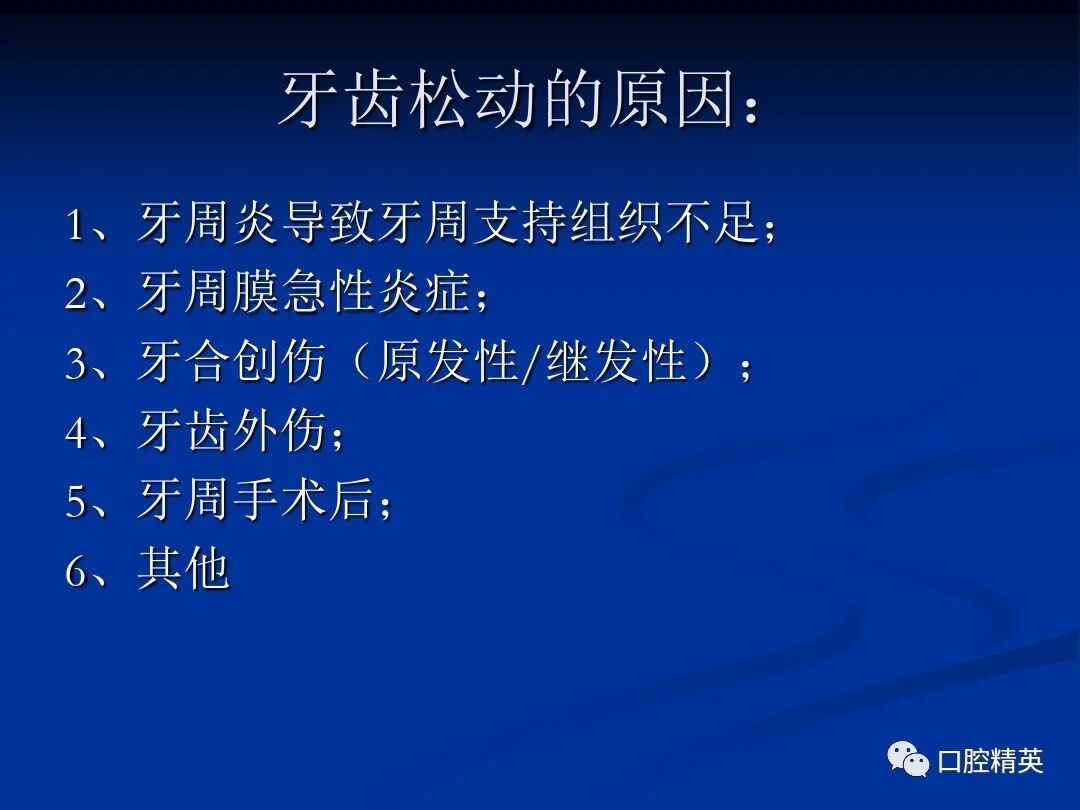 牙齿松动的原因：

1、牙周炎导致牙周支持组织不足；
2、牙周膜急性炎症；
3、牙合创伤（原发性/继发性）；
4、牙齿外伤；
5、牙周手术后；
6、其他

口腔精英